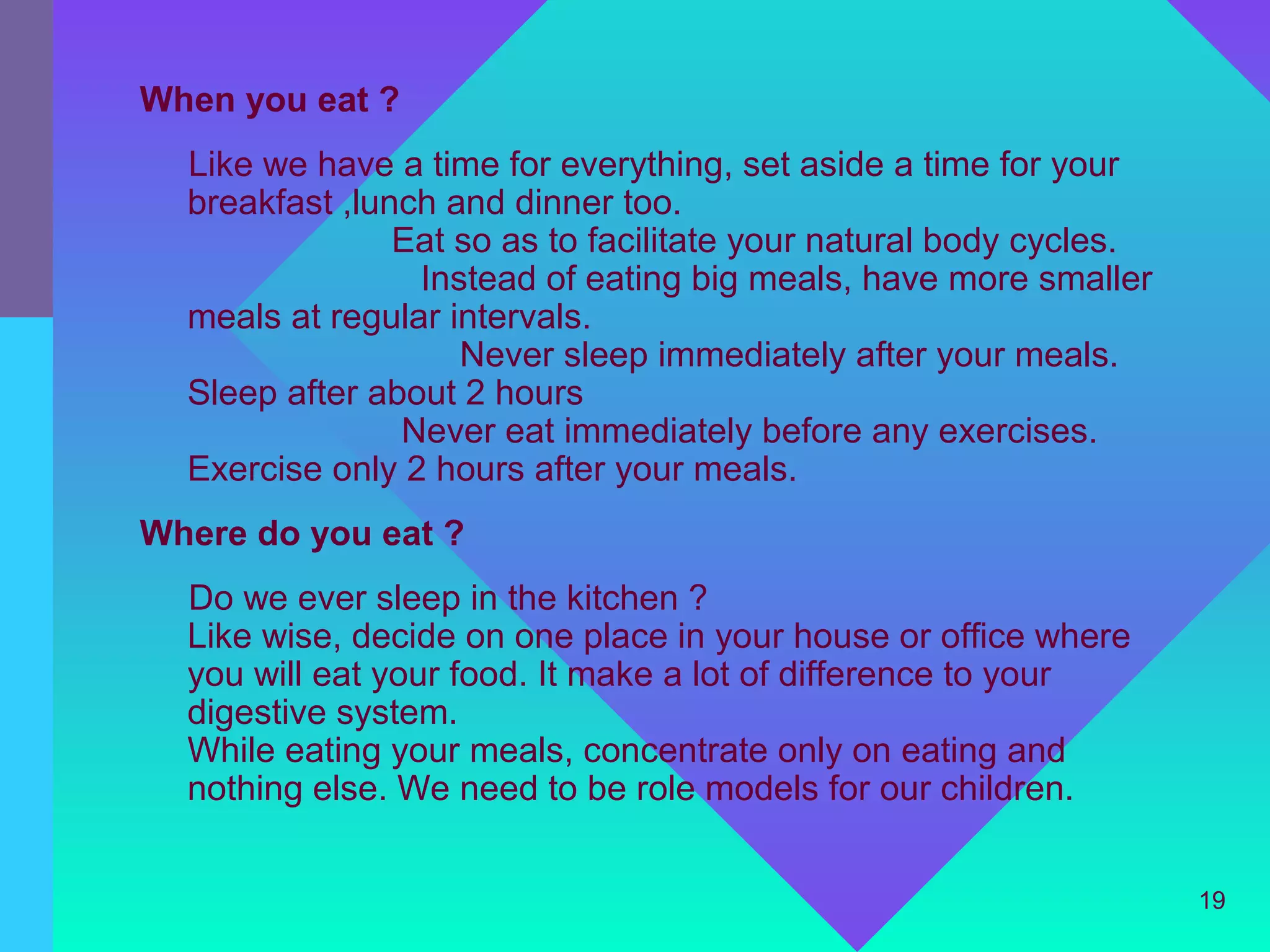 When you eat ?

Like we have a time for everything, set aside a time for your breakfast ,lunch and dinner too. Eat so as to facilitate your natural body cycles. Instead of eating big meals, have more smaller meals at regular intervals. Never sleep immediately after your meals. Sleep after about 2 hours Never eat immediately before any exercises. Exercise only 2 hours after your meals.

Where do you eat ?

Do we ever sleep in the kitchen ?
Like wise, decide on one place in your house or office where you will eat your food. It make a lot of difference to your digestive system.
While eating your meals, concentrate only on eating and nothing else. We need to be role models for our children.

19